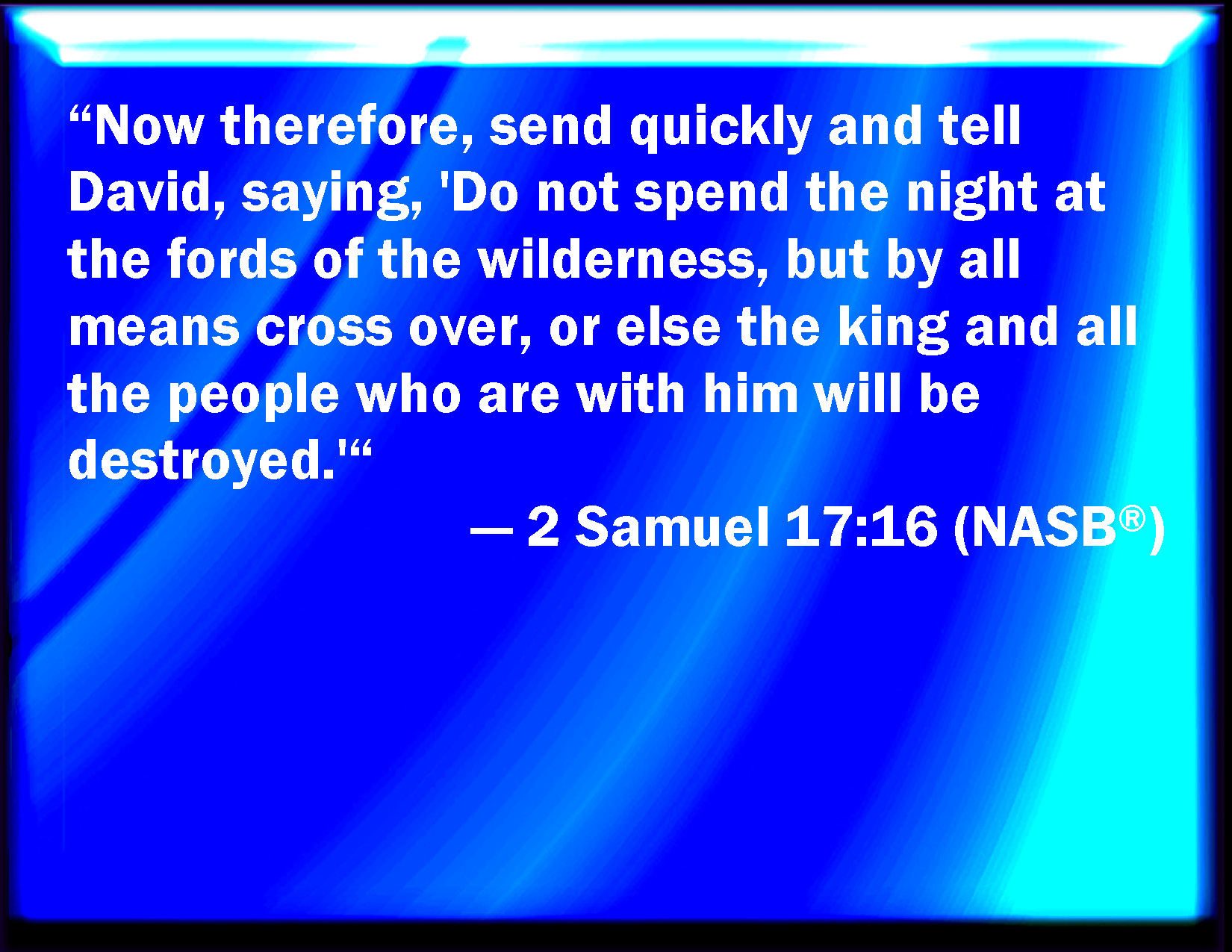 "Now therefore, send quickly and tell David, saying, 'Do not spend the night at the fords of the wilderness, but by all means cross over, or else the king and all the people who are with him will be destroyed.'"

— 2 Samuel 17:16 (NASB®)